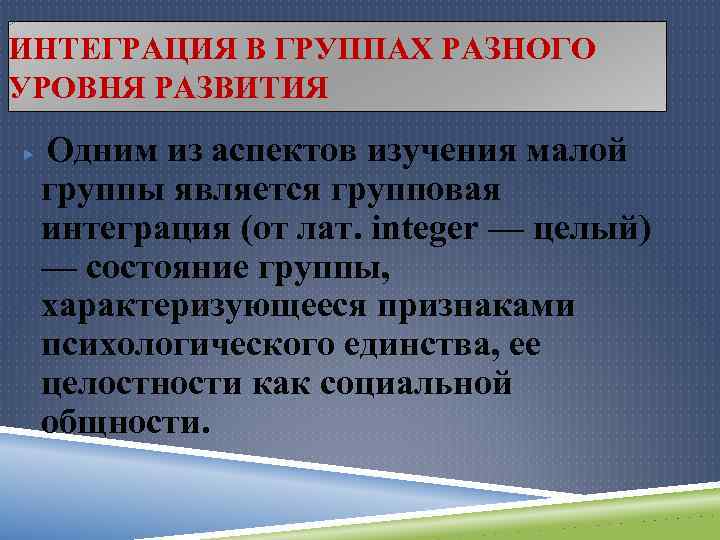 ИНТЕГРАЦИЯ В ГРУППАХ РАЗНОГО УРОВНЯ РАЗВИТИЯ

Одним из аспектов изучения малой группы является групповая интеграция (от лат. integer — целый) — состояние группы, характеризующееся признаками психологического единства, ее целостности как социальной общности.